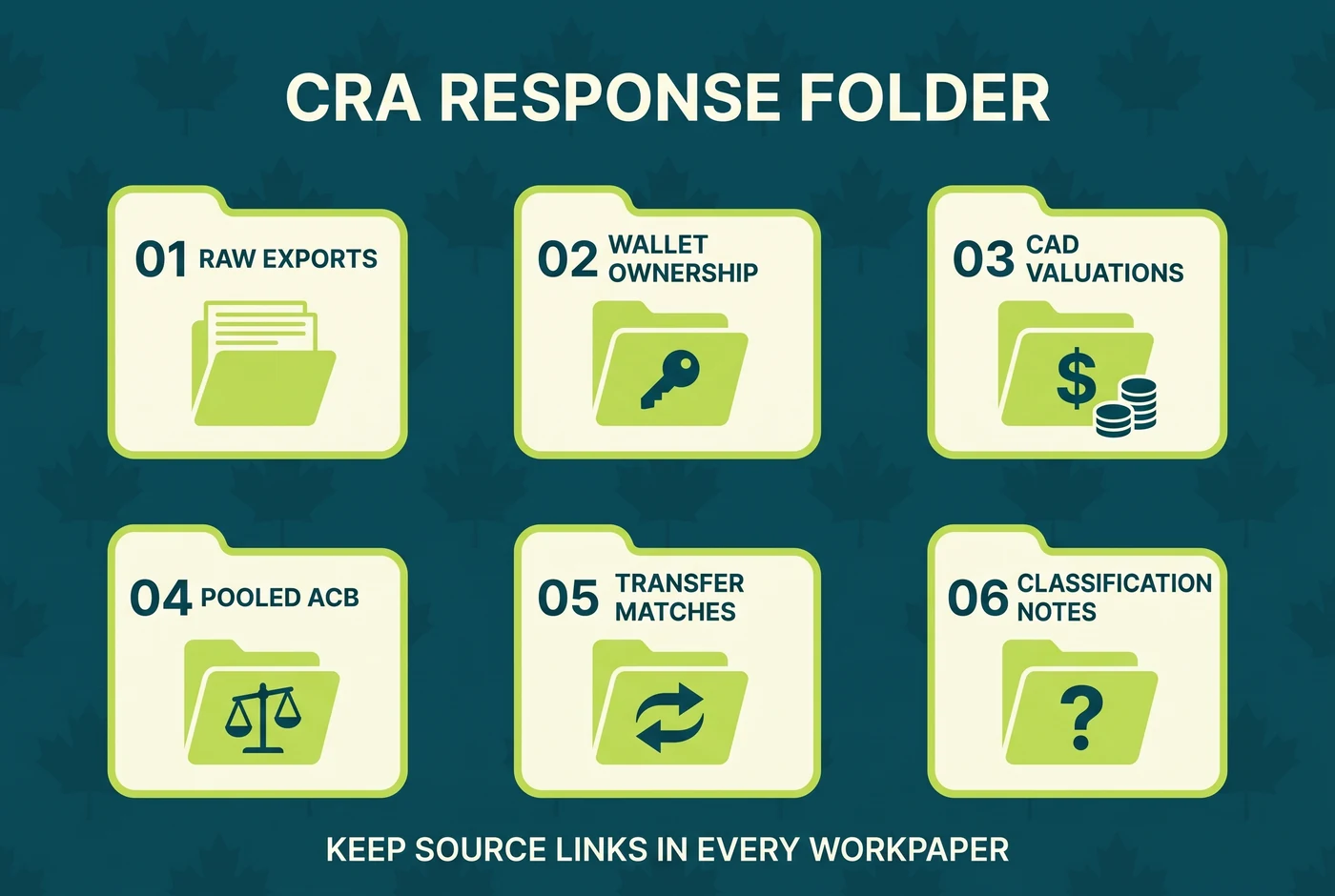 CRA RESPONSE FOLDER

01 RAW EXPORTS

02 WALLET OWNERSHIP

03 CAD VALUATIONS

$

04 POOLED ACB

05 TRANSFER MATCHES

06 CLASSIFICATION NOTES

?

KEEP SOURCE LINKS IN EVERY WORKPAPER